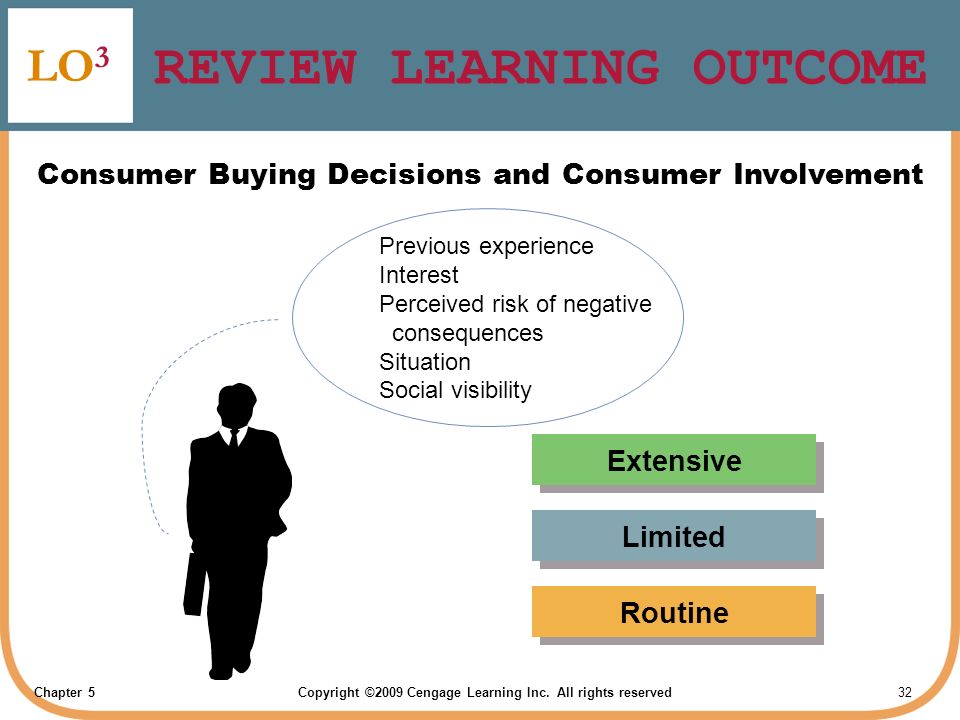 LO$^3$ REVIEW LEARNING OUTCOME

Consumer Buying Decisions and Consumer Involvement

Previous experience
Interest
Perceived risk of negative consequences
Situation
Social visibility

Extensive

Limited

Routine

Chapter 5 Copyright ©2009 Cengage Learning Inc. All rights reserved 32